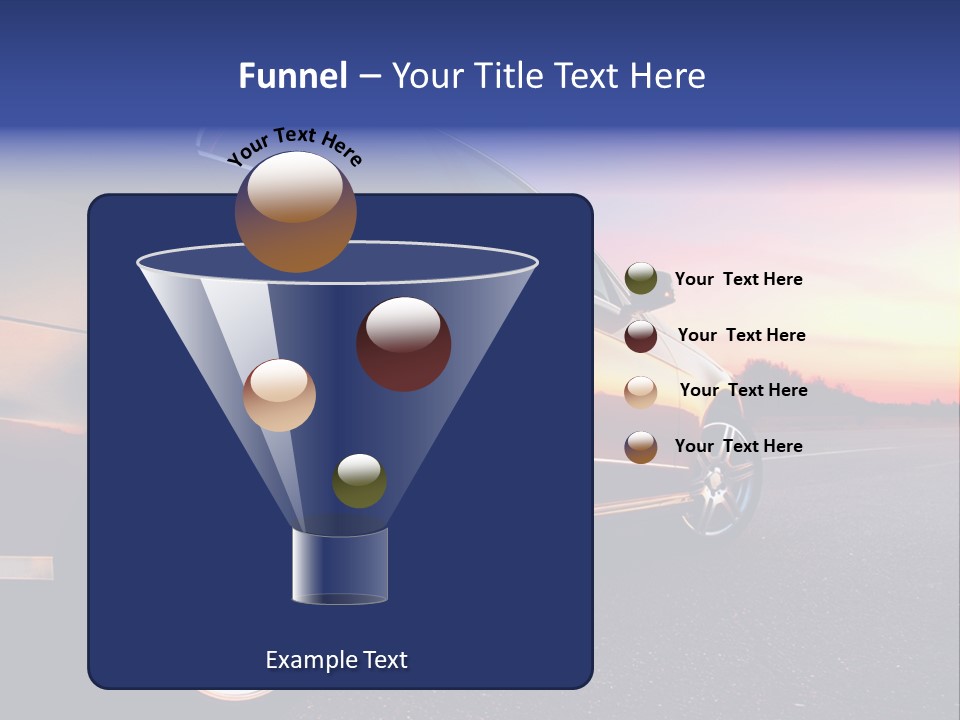 Funnel – Your Title Text Here

Your Text Here

Your Text Here

Your Text Here

Your Text Here

Your Text Here

Example Text